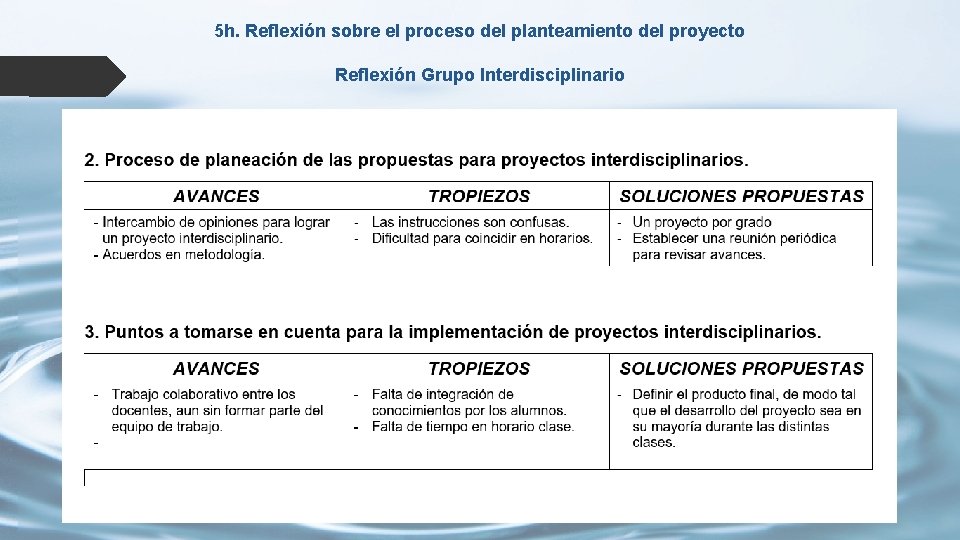 5h. Reflexión sobre el proceso del planteamiento del proyecto

Reflexión Grupo Interdisciplinario

2. Proceso de planeación de las propuestas para proyectos interdisciplinarios.

| AVANCES | TROPIEZOS | SOLUCIONES PROPUESTAS |
|---|---|---|
| - Intercambio de opiniones para lograr un proyecto interdisciplinario. - Acuerdos en metodología. | - Las instrucciones son confusas. - Dificultad para coincidir en horarios. | - Un proyecto por grado - Establecer una reunión periódica para revisar avances. |

3. Puntos a tomarse en cuenta para la implementación de proyectos interdisciplinarios.

| AVANCES | TROPIEZOS | SOLUCIONES PROPUESTAS |
|---|---|---|
| - Trabajo colaborativo entre los docentes, aun sin formar parte del equipo de trabajo. - | - Falta de integración de conocimientos por los alumnos. - Falta de tiempo en horario clase. | - Definir el producto final, de modo tal que el desarrollo del proyecto sea en su mayoría durante las distintas clases. |